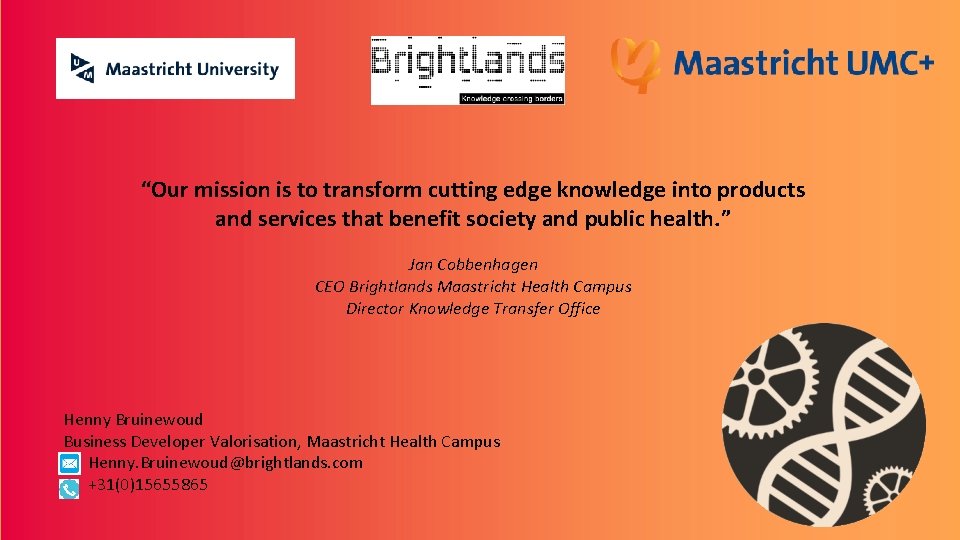 Maastricht University

Brightlands
Knowledge crossing borders

Maastricht UMC+

“Our mission is to transform cutting edge knowledge into products and services that benefit society and public health.”

Jan Cobbenhagen
CEO Brightlands Maastricht Health Campus
Director Knowledge Transfer Office

Henny Bruinewoud
Business Developer Valorisation, Maastricht Health Campus
Henny.Bruinewoud@brightlands.com
+31(0)15655865